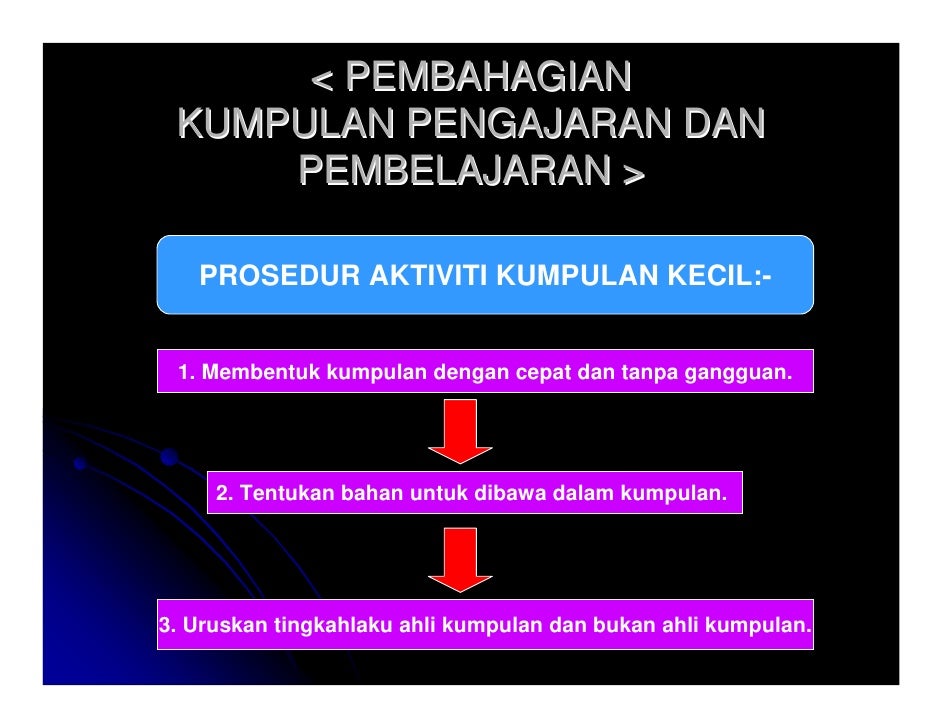 < PEMBAHAGIAN KUMPULAN PENGAJARAN DAN PEMBELAJARAN >

PROSEDUR AKTIVITI KUMPULAN KECIL:-

1. Membentuk kumpulan dengan cepat dan tanpa gangguan.

2. Tentukan bahan untuk dibawa dalam kumpulan.

3. Uruskan tingkahlaku ahli kumpulan dan bukan ahli kumpulan.